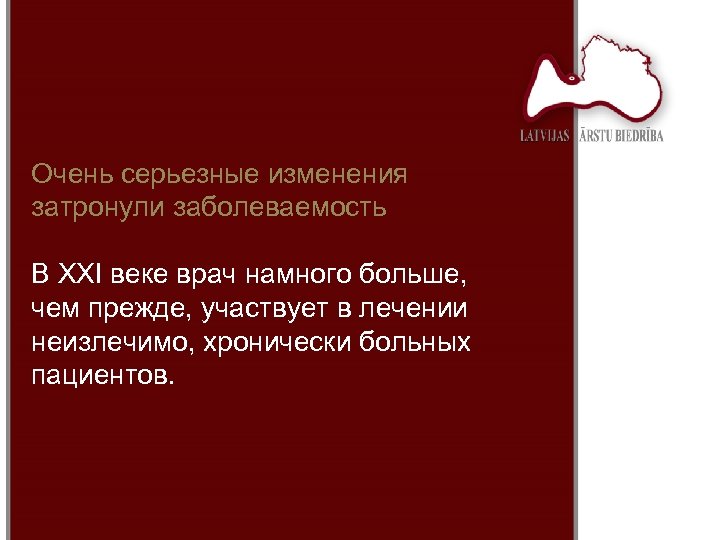 LATVIJAS ĀRSTU BIEDRĪBA

Очень серьезные изменения затронули заболеваемость

В XXI веке врач намного больше, чем прежде, участвует в лечении неизлечимо, хронически больных пациентов.